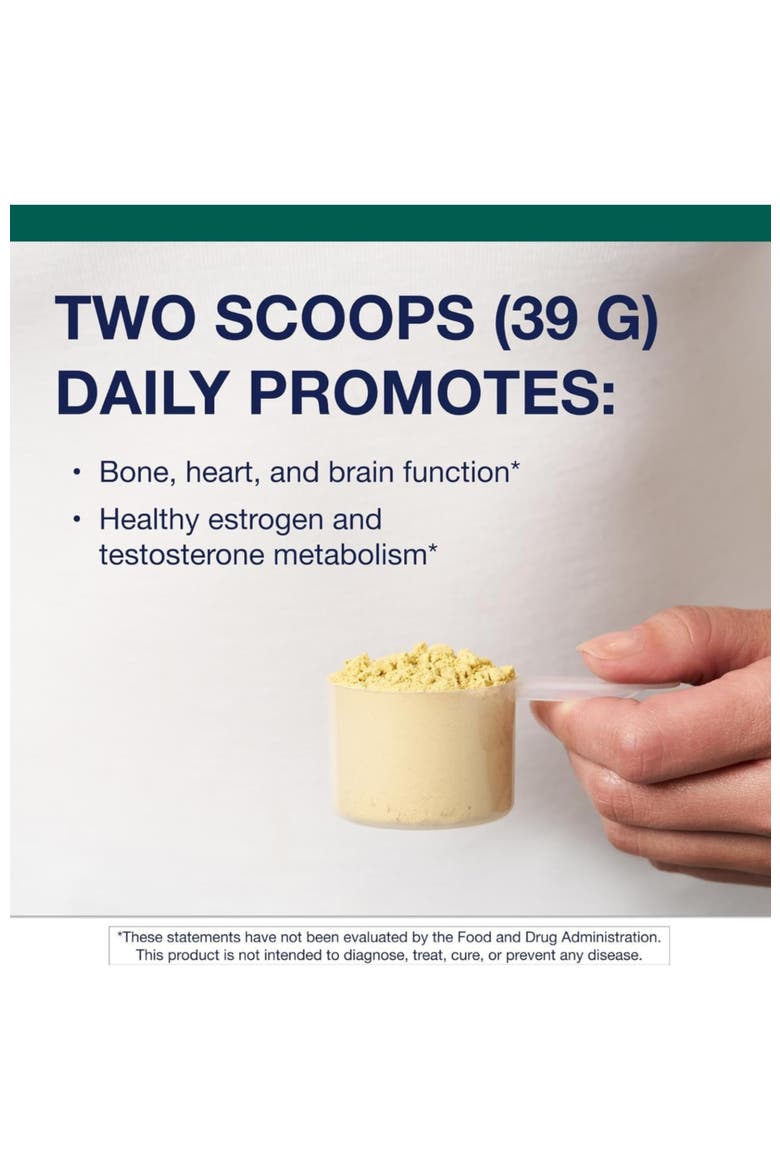 TWO SCOOPS (39 G) DAILY PROMOTES:

• Bone, heart, and brain function*
• Healthy estrogen and testosterone metabolism*

*These statements have not been evaluated by the Food and Drug Administration. This product is not intended to diagnose, treat, cure, or prevent any disease.